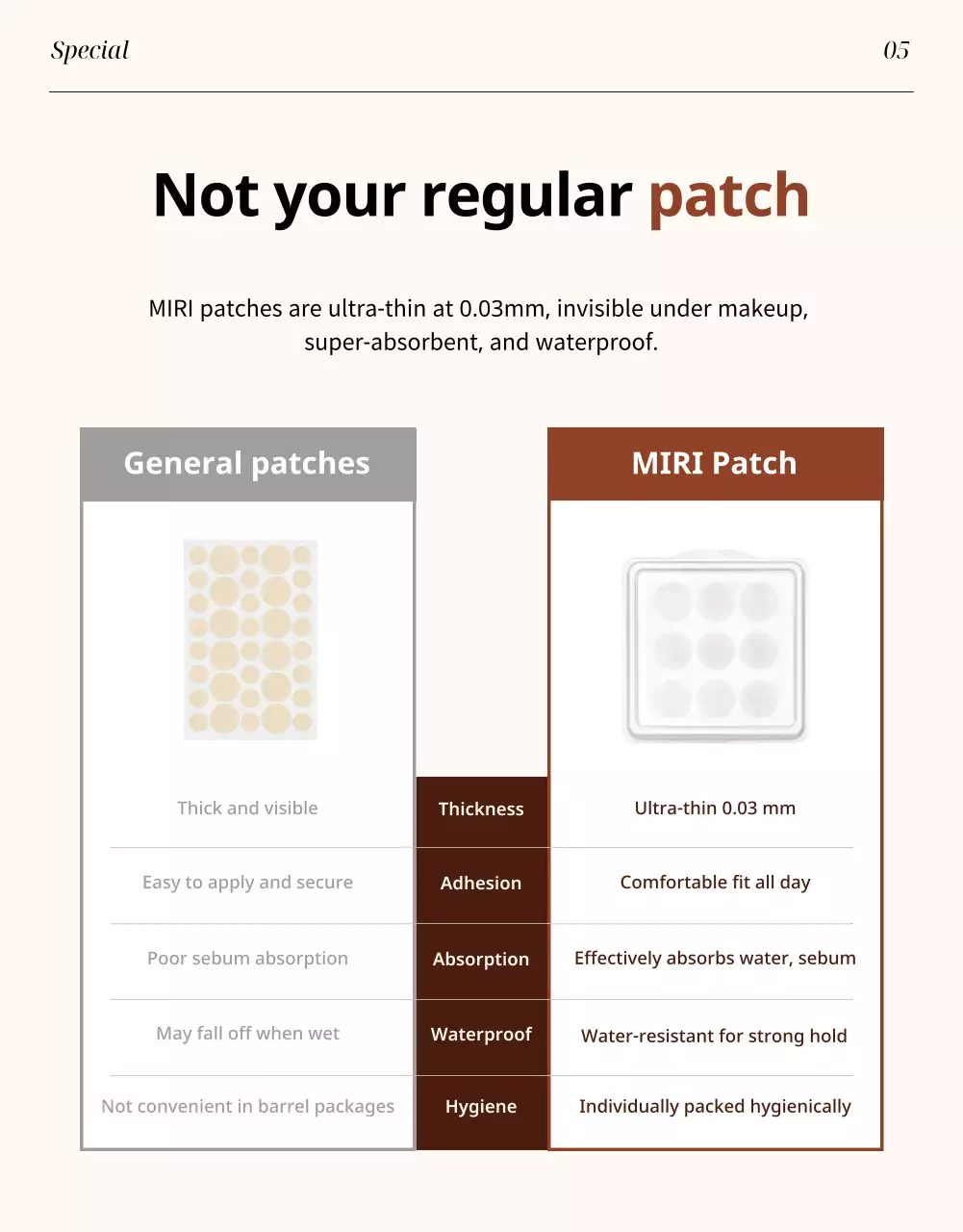 Special

05

Not your regular patch

MIRI patches are ultra-thin at 0.03mm, invisible under makeup, super-absorbent, and waterproof.

| General patches | | MIRI Patch |
|---|---|---|
| Thick and visible | Thickness | Ultra-thin 0.03 mm |
| Easy to apply and secure | Adhesion | Comfortable fit all day |
| Poor sebum absorption | Absorption | Effectively absorbs water, sebum |
| May fall off when wet | Waterproof | Water-resistant for strong hold |
| Not convenient in barrel packages | Hygiene | Individually packed hygienically |